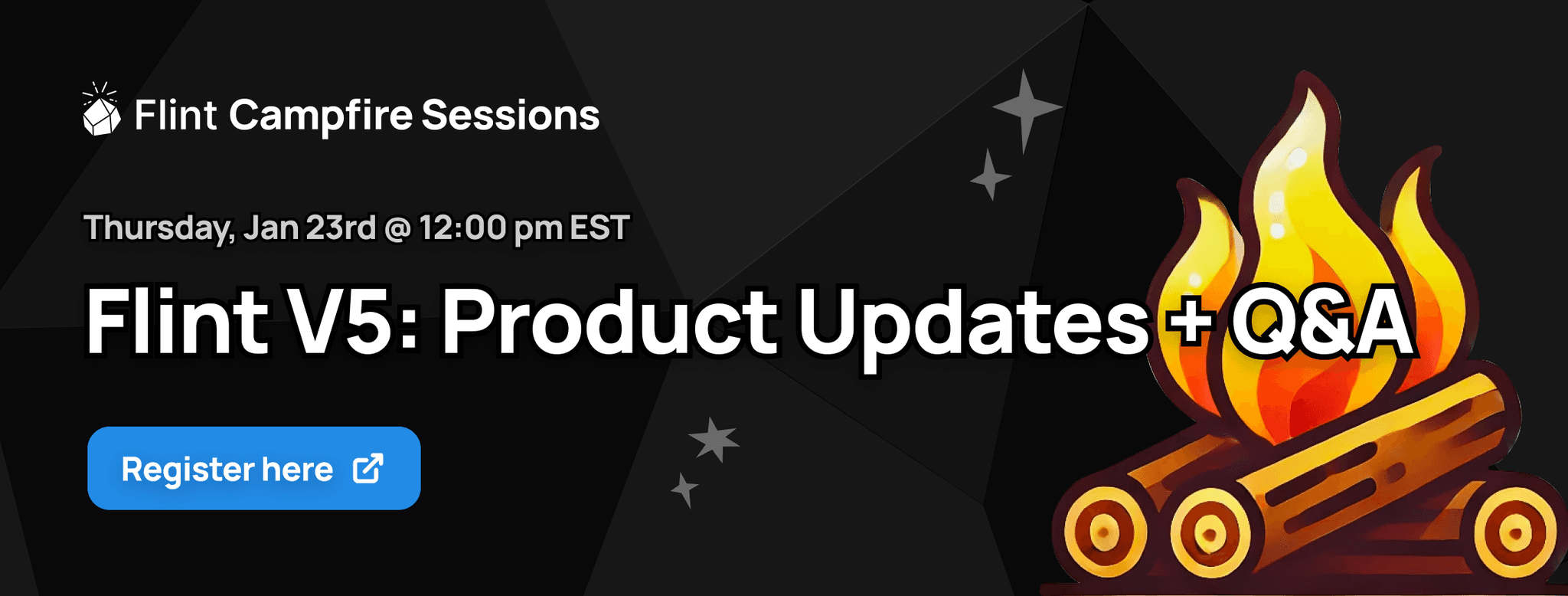 Flint Campfire Sessions

Thursday, Jan 23rd @ 12:00 pm EST

Flint V5: Product Updates + Q&A

Register here